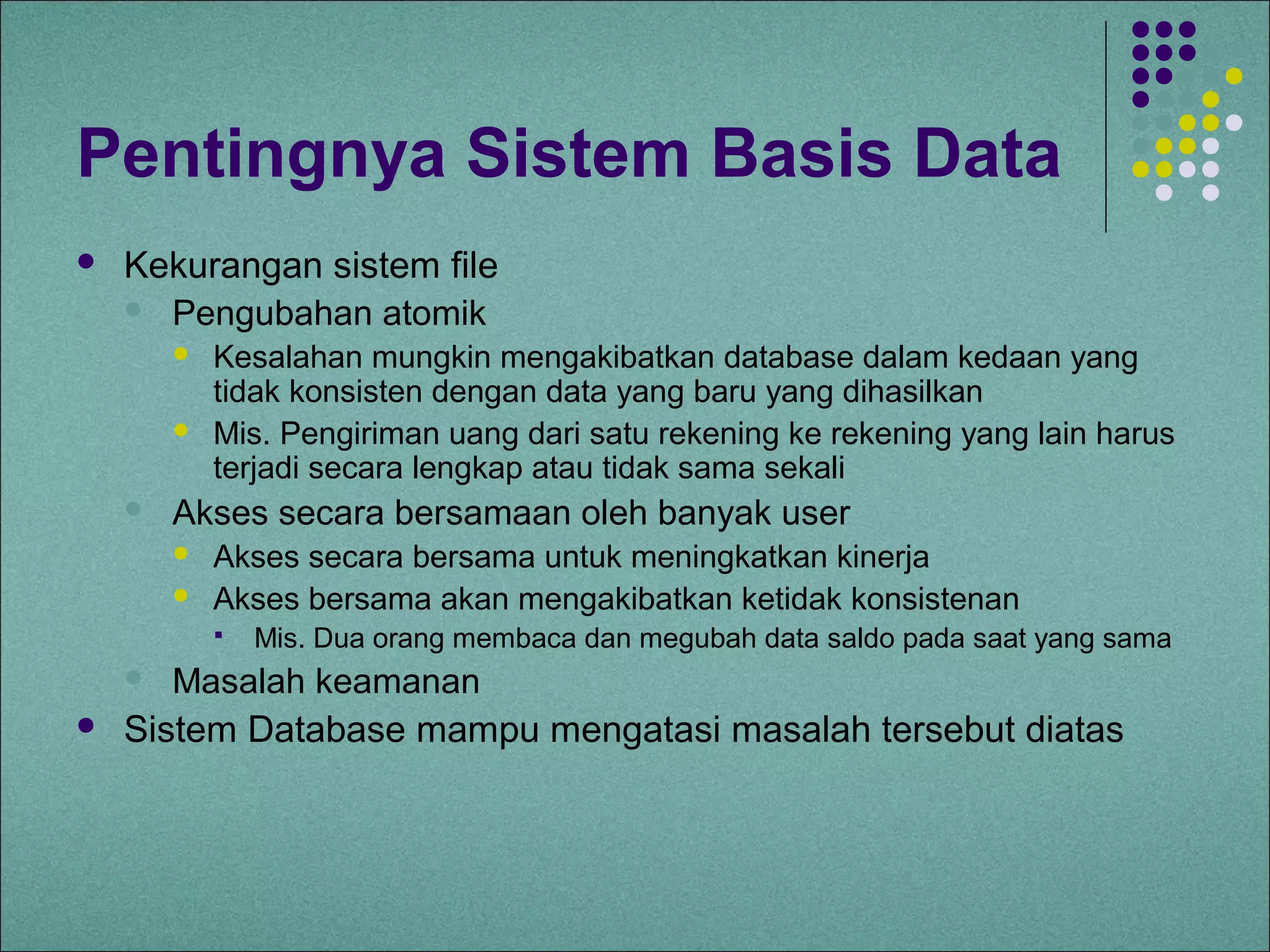 Pentingnya Sistem Basis Data

- Kekurangan sistem file
  - Pengubahan atomik
    - Kesalahan mungkin mengakibatkan database dalam kedaan yang tidak konsisten dengan data yang baru yang dihasilkan
    - Mis. Pengiriman uang dari satu rekening ke rekening yang lain harus terjadi secara lengkap atau tidak sama sekali
  - Akses secara bersamaan oleh banyak user
    - Akses secara bersama untuk meningkatkan kinerja
    - Akses bersama akan mengakibatkan ketidak konsistenan
      - Mis. Dua orang membaca dan megubah data saldo pada saat yang sama
  - Masalah keamanan
- Sistem Database mampu mengatasi masalah tersebut diatas